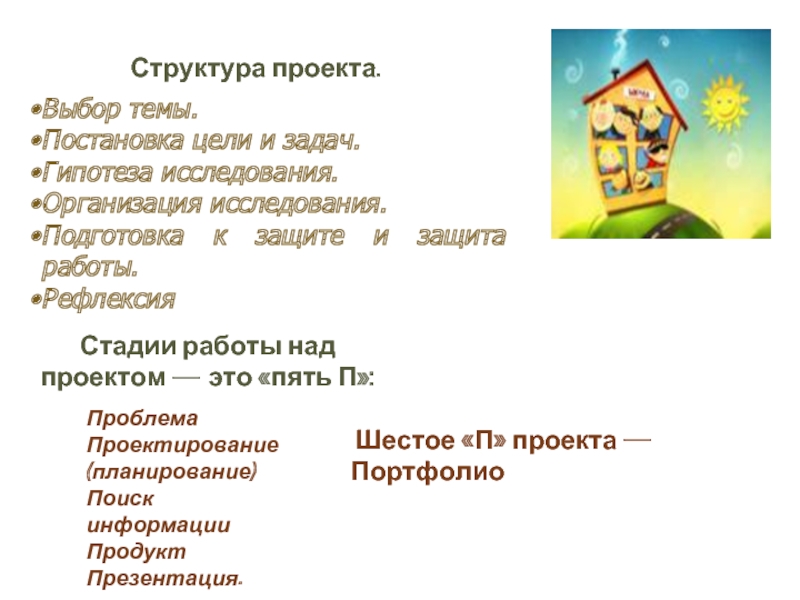 Структура проекта.

•Выбор темы.
•Постановка цели и задач.
•Гипотеза исследования.
•Организация исследования.
•Подготовка к защите и защита работы.
•Рефлексия

Стадии работы над проектом — это «пять П»:

Проблема
Проектирование (планирование)
Поиск информации
Продукт
Презентация.

Шестое «П» проекта — Портфолио